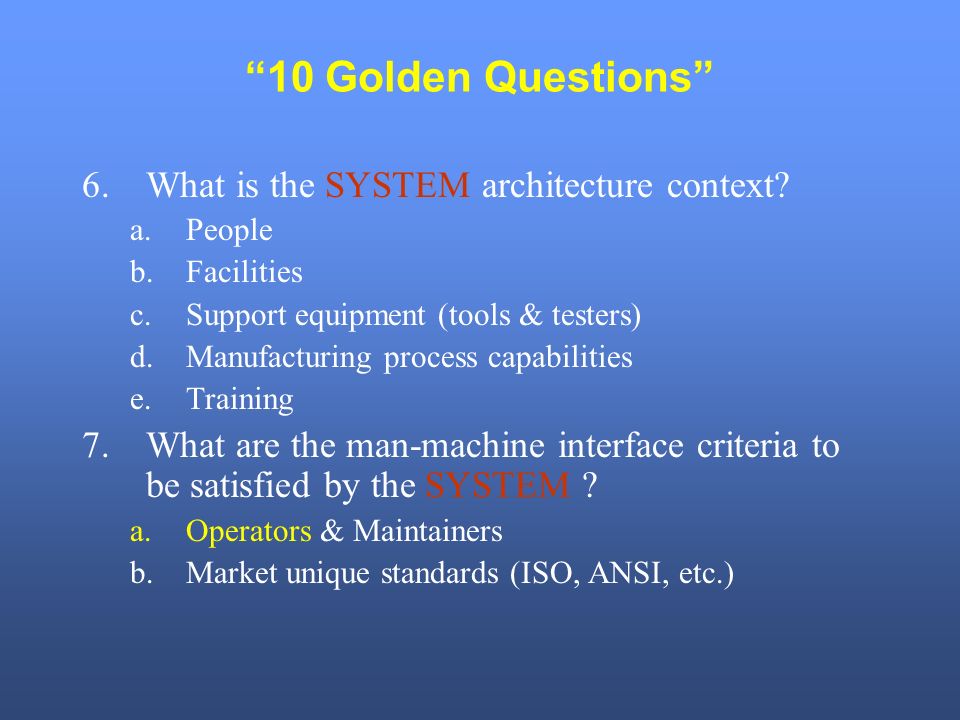 “10 Golden Questions”

6. What is the SYSTEM architecture context?

a. People
b. Facilities
c. Support equipment (tools & testers)
d. Manufacturing process capabilities
e. Training

7. What are the man-machine interface criteria to be satisfied by the SYSTEM ?

a. Operators & Maintainers
b. Market unique standards (ISO, ANSI, etc.)